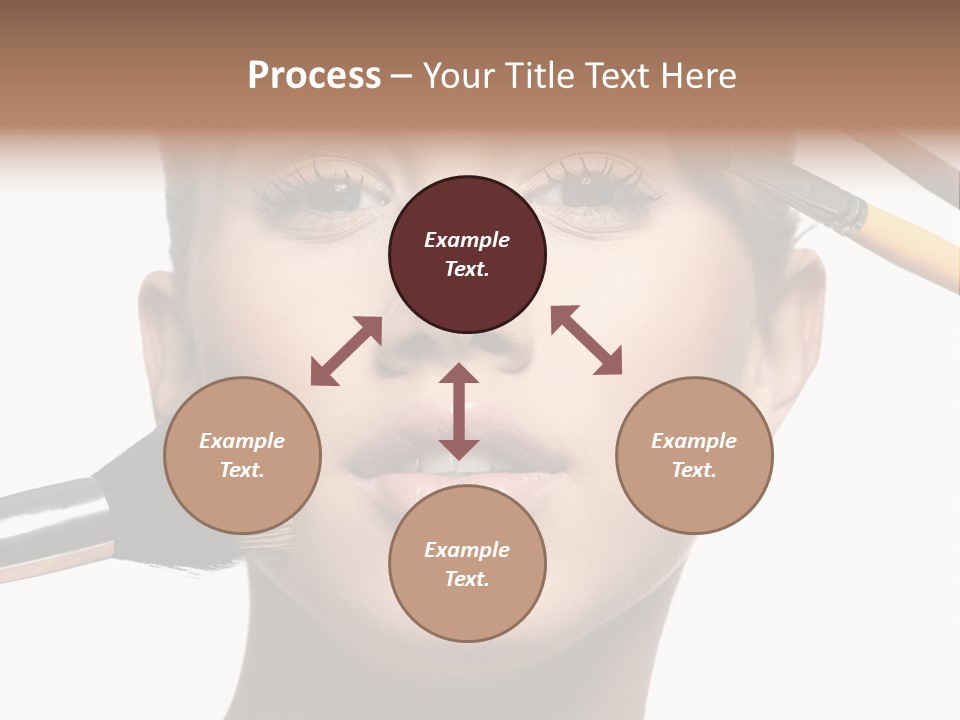 Process – Your Title Text Here

Example Text.

Example Text.

Example Text.

Example Text.